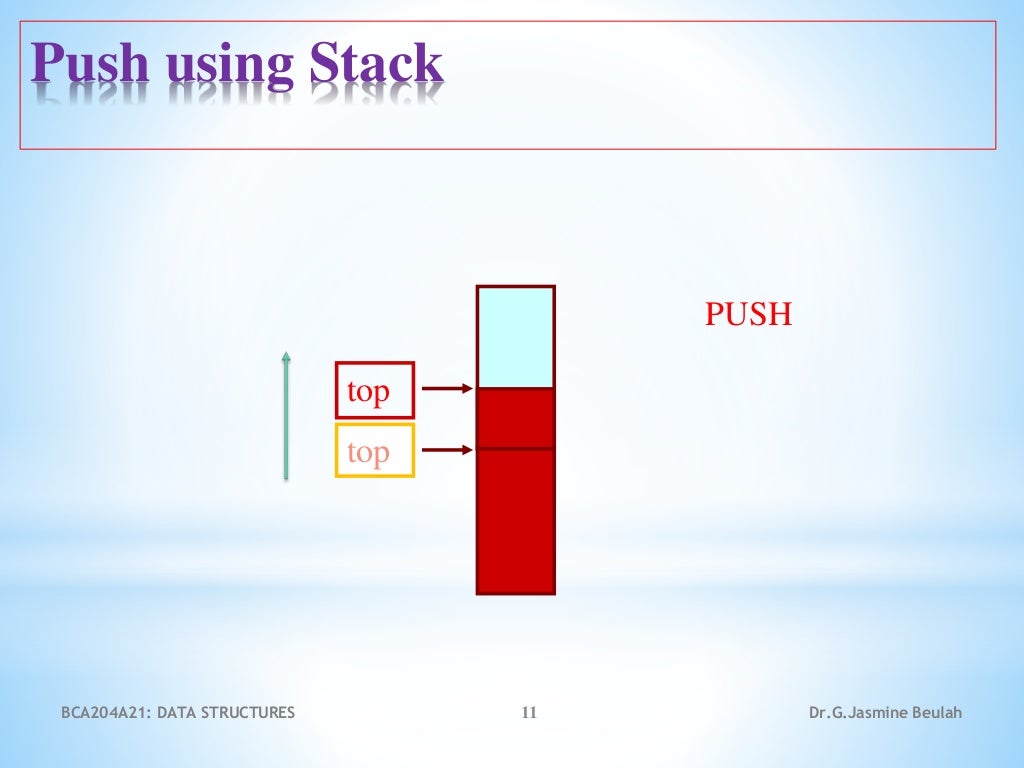 Push using Stack

PUSH

top

top

BCA204A21: DATA STRUCTURES

11

Dr.G.Jasmine Beulah